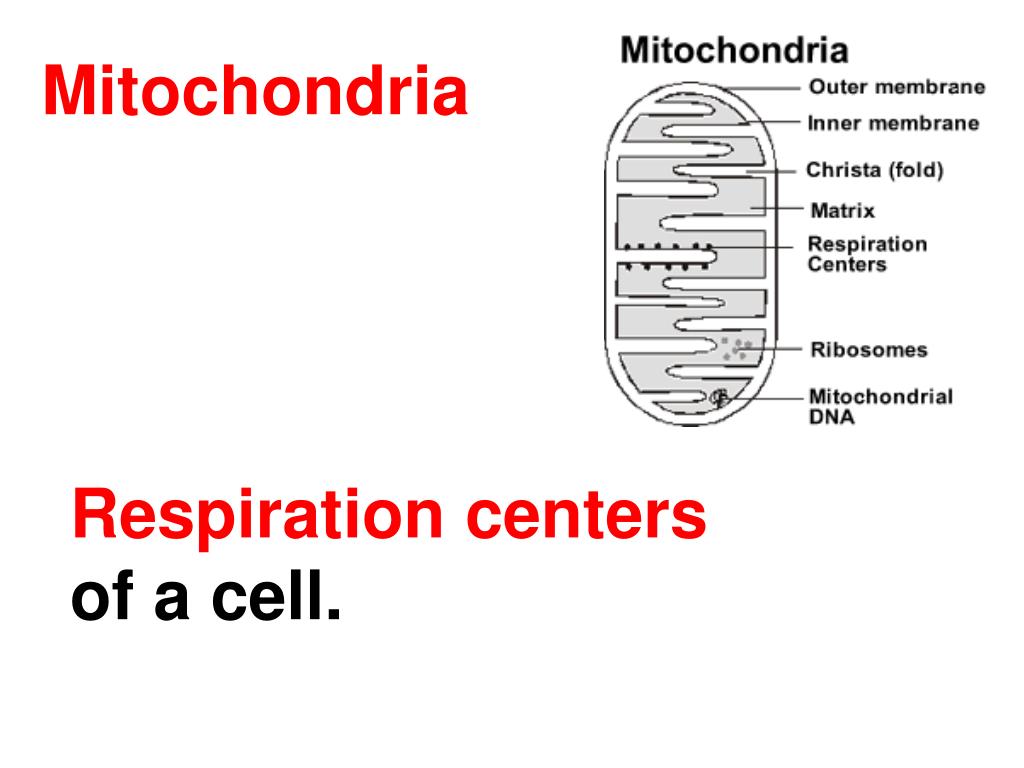 Mitochondria

Mitochondria
Outer membrane
Inner membrane
Christa (fold)
Matrix
Respiration Centers
Ribosomes
Mitochondrial DNA

Respiration centers of a cell.